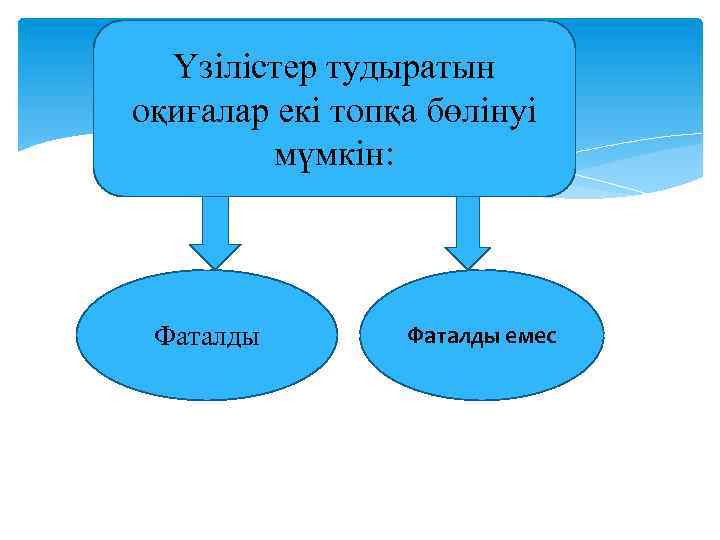 Үзілістер тудыратын оқиғалар екі топқа бөлінуі мүмкін:

Фаталды

Фаталды емес